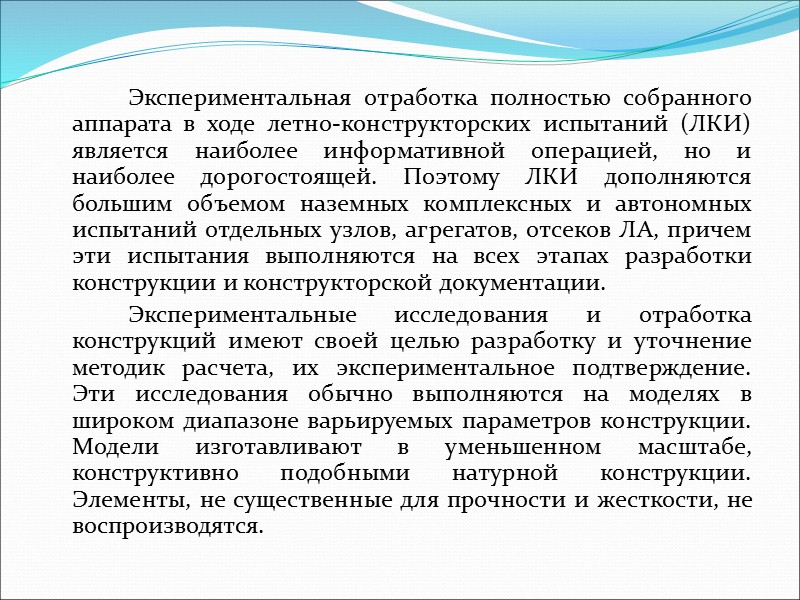 Экспериментальная отработка полностью собранного аппарата в ходе летно-конструкторских испытаний (ЛКИ) является наиболее информативной операцией, но и наиболее дорогостоящей. Поэтому ЛКИ дополняются большим объемом наземных комплексных и автономных испытаний отдельных узлов, агрегатов, отсеков ЛА, причем эти испытания выполняются на всех этапах разработки конструкции и конструкторской документации.

Экспериментальные исследования и отработка конструкций имеют своей целью разработку и уточнение методик расчета, их экспериментальное подтверждение. Эти исследования обычно выполняются на моделях в широком диапазоне варьируемых параметров конструкции. Модели изготавливают в уменьшенном масштабе, конструктивно подобными натурной конструкции. Элементы, не существенные для прочности и жесткости, не воспроизводятся.